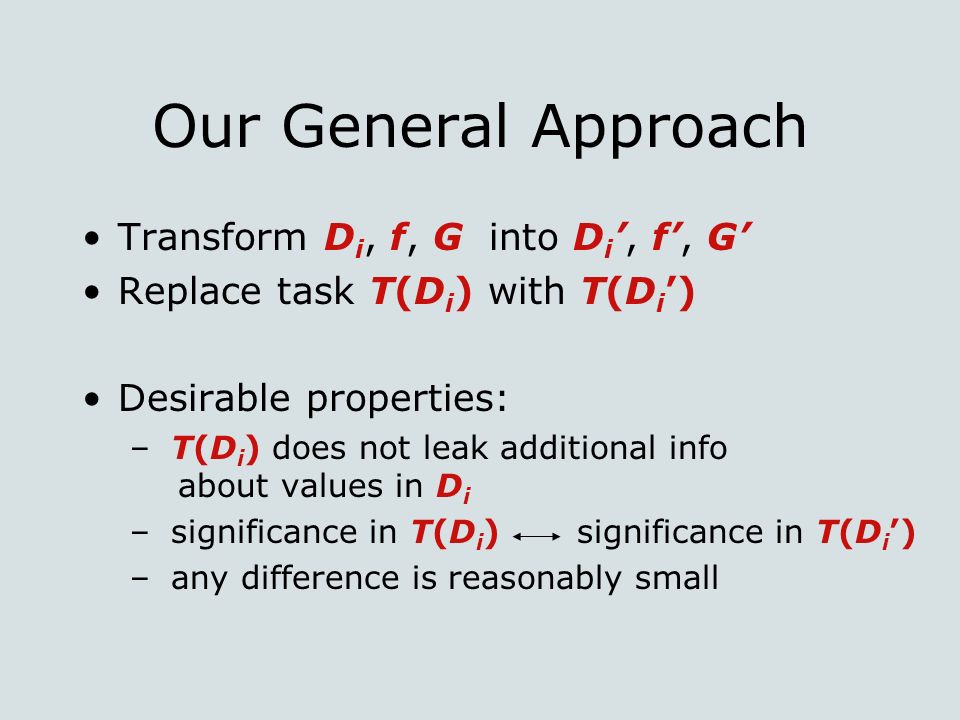 Our General Approach

• Transform $D_i$, $f$, $G$ into $D_i'$, $f'$, $G'$
• Replace task $T(D_i)$ with $T(D_i')$

• Desirable properties:
  – $T(D_i)$ does not leak additional info about values in $D_i$
  – significance in $T(D_i)$ $\longleftrightarrow$ significance in $T(D_i')$
  – any difference is reasonably small